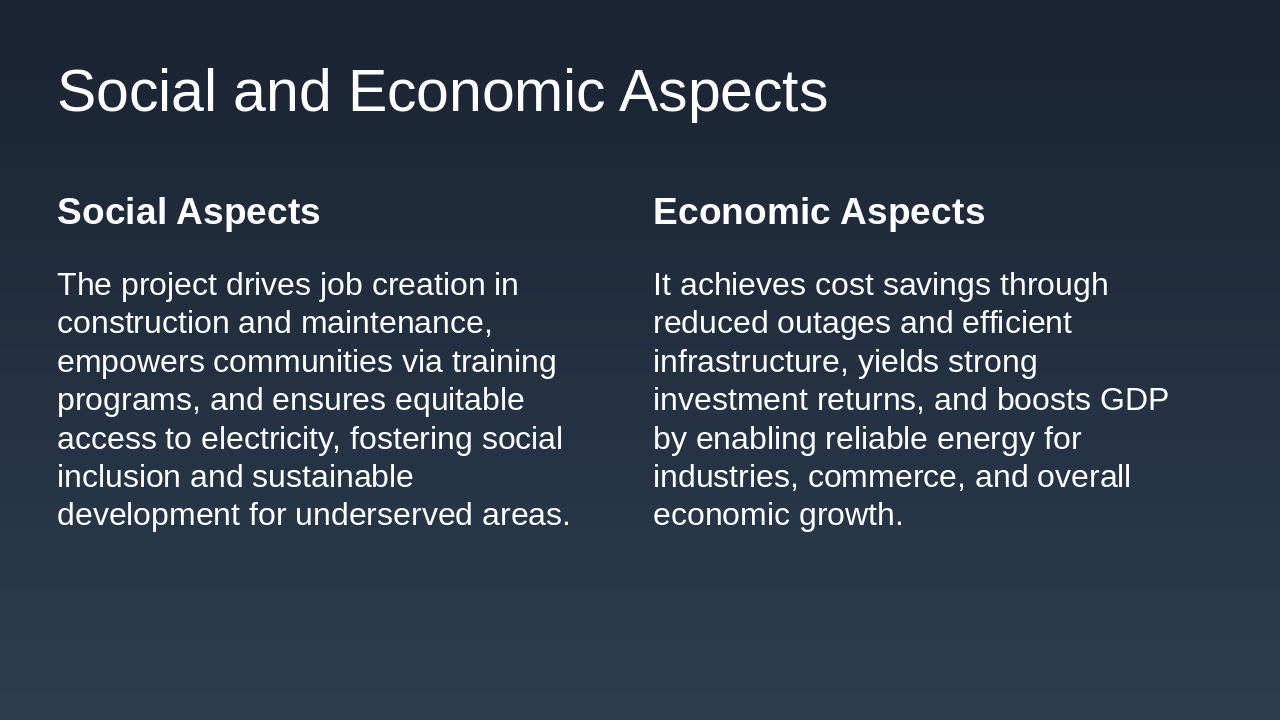 Social and Economic Aspects

Social Aspects

The project drives job creation in construction and maintenance, empowers communities via training programs, and ensures equitable access to electricity, fostering social inclusion and sustainable development for underserved areas.

Economic Aspects

It achieves cost savings through reduced outages and efficient infrastructure, yields strong investment returns, and boosts GDP by enabling reliable energy for industries, commerce, and overall economic growth.